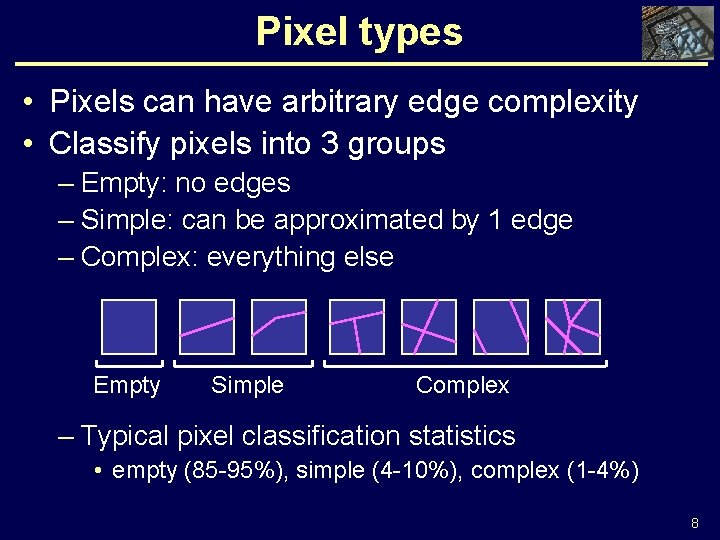 Pixel types

• Pixels can have arbitrary edge complexity
• Classify pixels into 3 groups
– Empty: no edges
– Simple: can be approximated by 1 edge
– Complex: everything else

Empty Simple Complex

– Typical pixel classification statistics
• empty (85-95%), simple (4-10%), complex (1-4%)

8